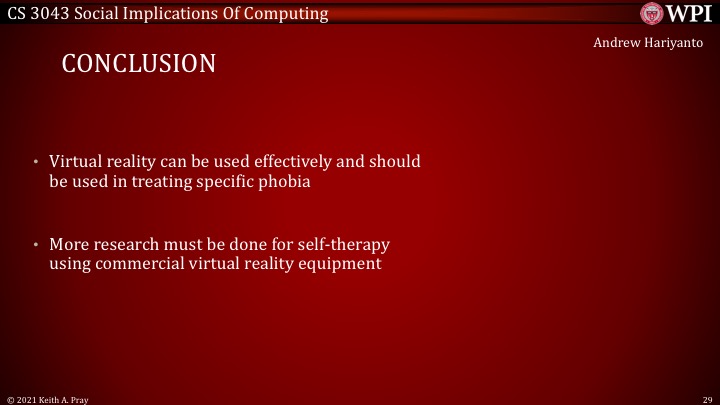 CS 3043 Social Implications Of Computing

WPI

Andrew Hariyanto

CONCLUSION

• Virtual reality can be used effectively and should be used in treating specific phobia

• More research must be done for self-therapy using commercial virtual reality equipment

© 2021 Keith A. Pray

29